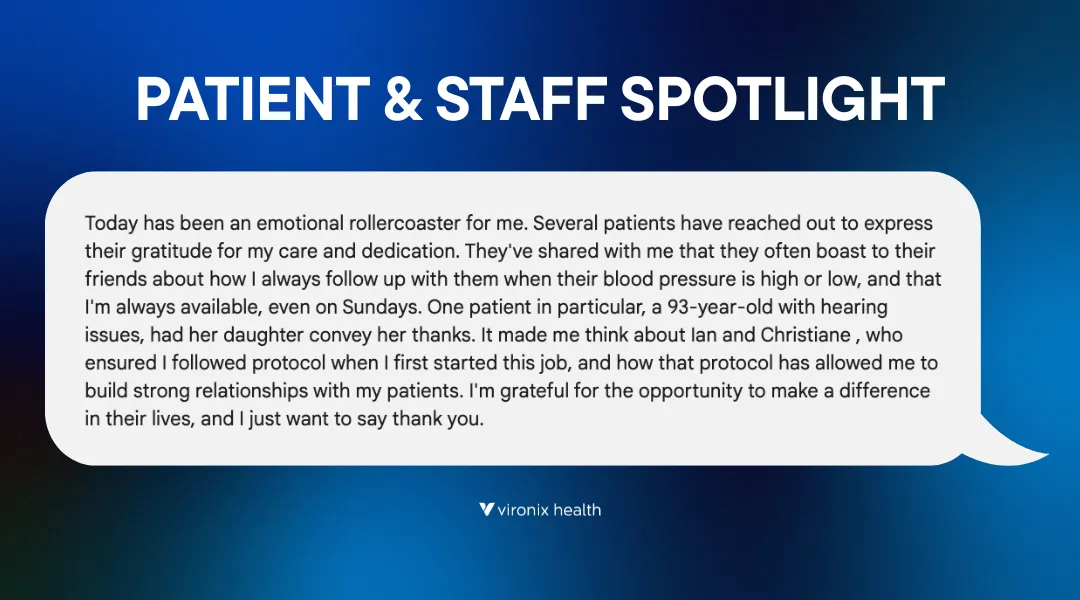 PATIENT & STAFF SPOTLIGHT

Today has been an emotional rollercoaster for me. Several patients have reached out to express their gratitude for my care and dedication. They've shared with me that they often boast to their friends about how I always follow up with them when their blood pressure is high or low, and that I'm always available, even on Sundays. One patient in particular, a 93-year-old with hearing issues, had her daughter convey her thanks. It made me think about Ian and Christiane , who ensured I followed protocol when I first started this job, and how that protocol has allowed me to build strong relationships with my patients. I'm grateful for the opportunity to make a difference in their lives, and I just want to say thank you.

vironix health